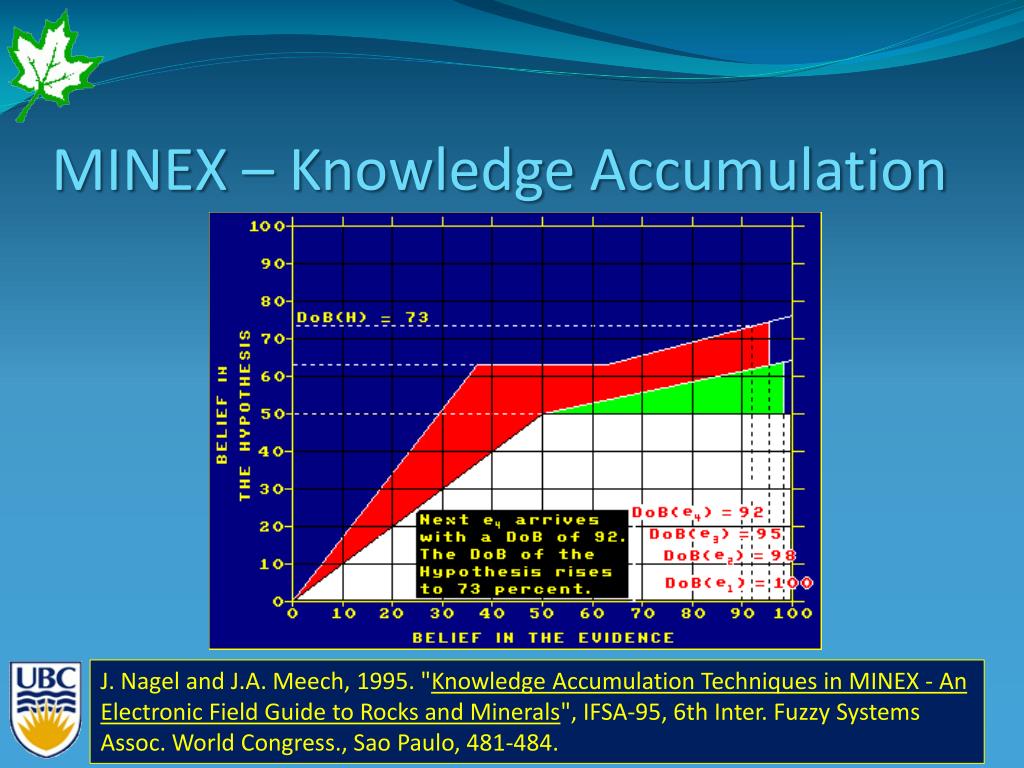 MINEX – Knowledge Accumulation

100
90
80
70
60
50
40
30
20
10
0

BELIEF IN THE HYPOTHESIS

DoB(H) = 73

Next $e_4$ arrives with a DoB of 92. The DoB of the Hypothesis rises to 73 percent.

DoB($e_4$) = 92
DoB($e_3$) = 95
DoB($e_2$) = 98
DoB($e_1$) = 100

0 10 20 30 40 50 60 70 80 90 100

BELIEF IN THE EVIDENCE

UBC

J. Nagel and J.A. Meech, 1995. "Knowledge Accumulation Techniques in MINEX - An Electronic Field Guide to Rocks and Minerals", IFSA-95, 6th Inter. Fuzzy Systems Assoc. World Congress., Sao Paulo, 481-484.